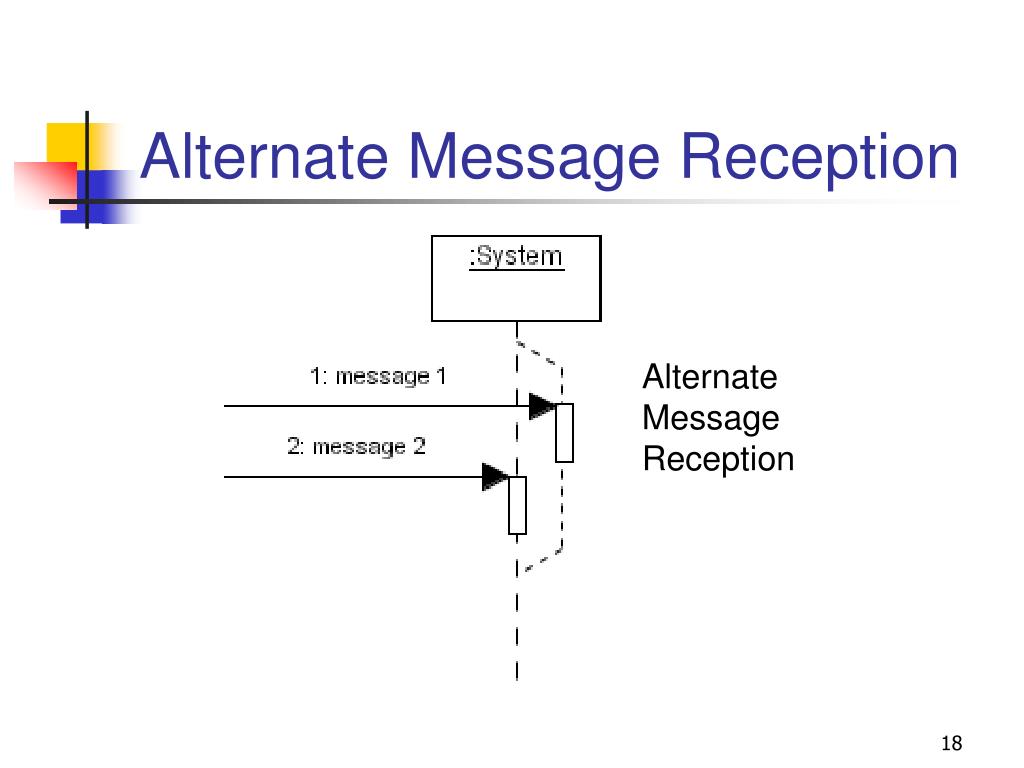 Alternate Message Reception

:System

1: message 1

2: message 2

Alternate Message Reception

18